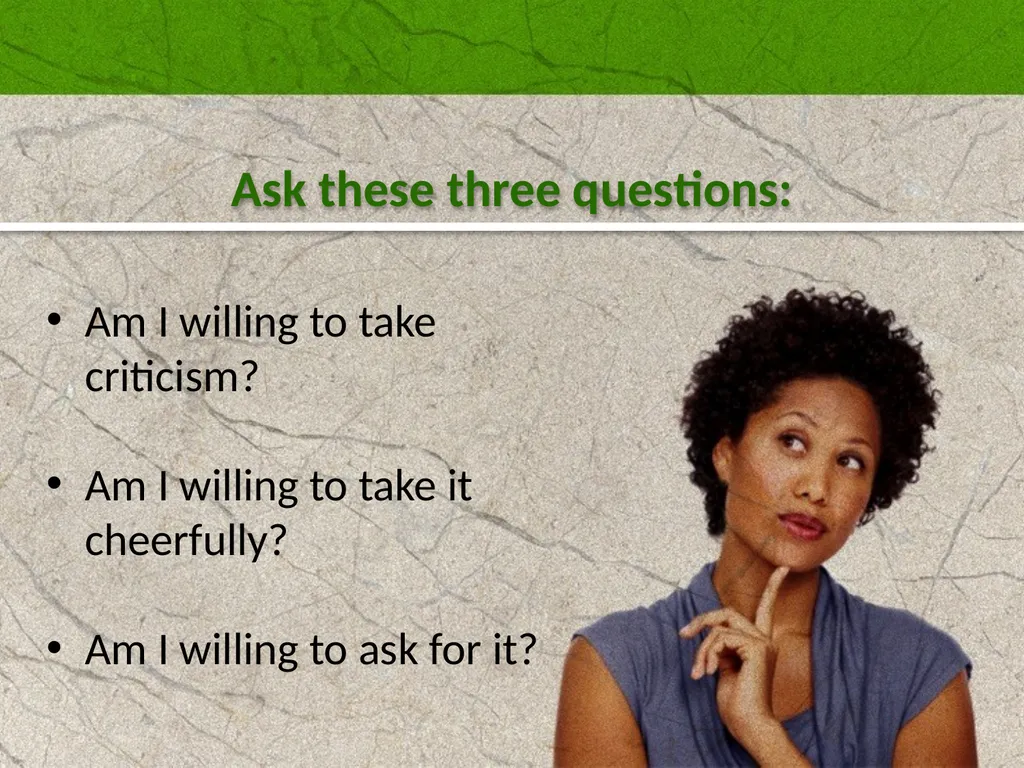 Ask these three questions:

• Am I willing to take criticism?

• Am I willing to take it cheerfully?

• Am I willing to ask for it?